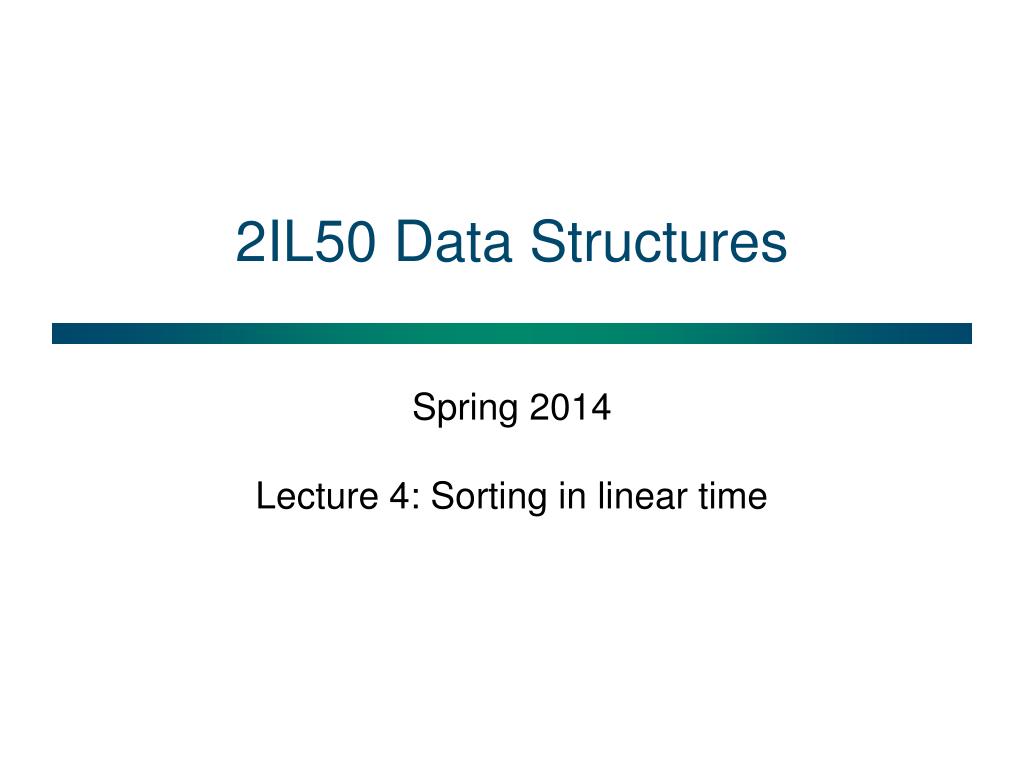 2IL50 Data Structures

Spring 2014

Lecture 4: Sorting in linear time